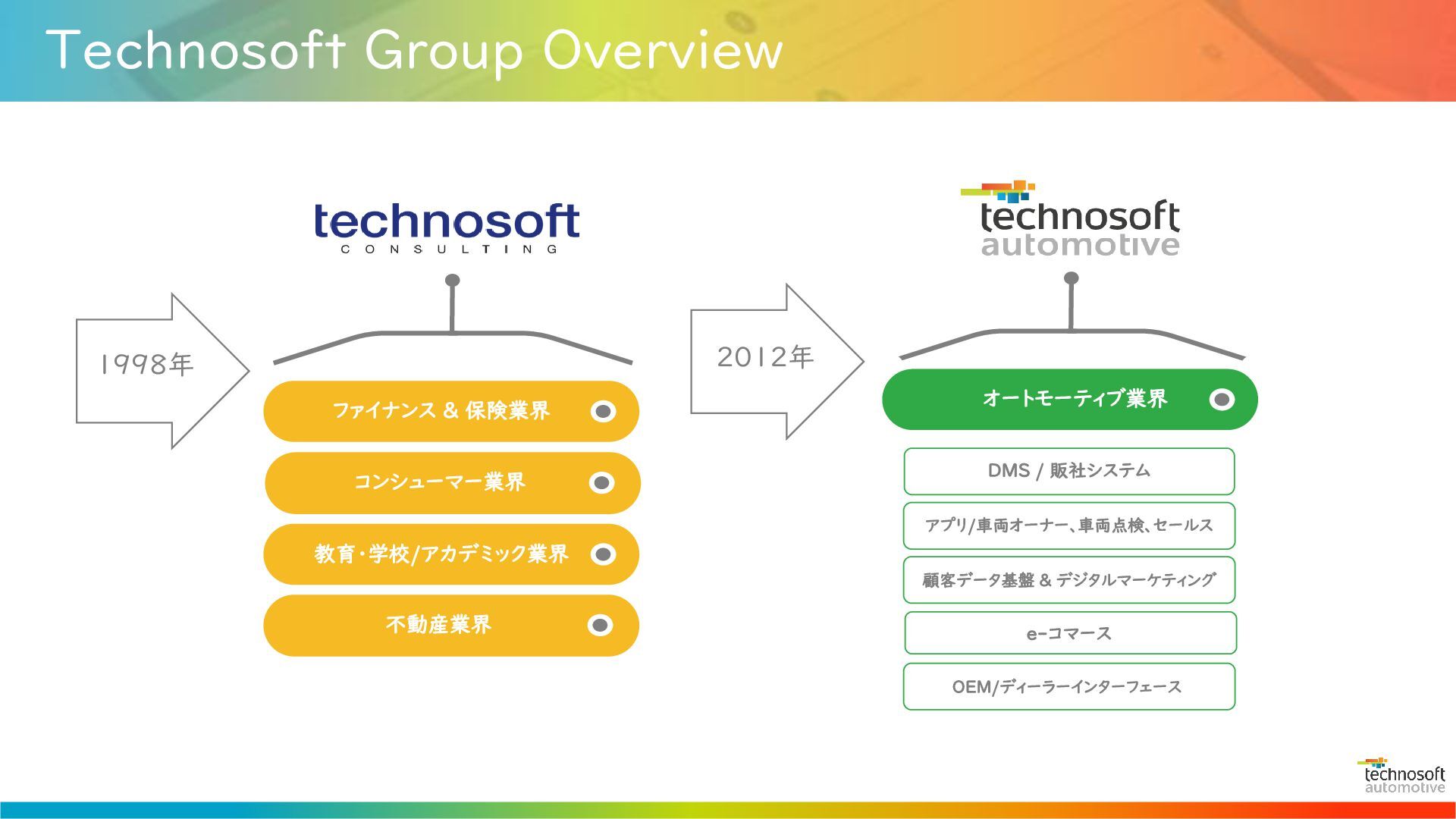 Technosoft Group Overview

1998年

technosoft
CONSULTING

ファイナンス & 保険業界

コンシューマー業界

教育・学校/アカデミック業界

不動産業界

2012年

technosoft
automotive

オートモーティブ業界

DMS / 販社システム

アプリ/車両オーナー、車両点検、セールス

顧客データ基盤 & デジタルマーケティング

e-コマース

OEM/ディーラーインターフェース

technosoft
automotive